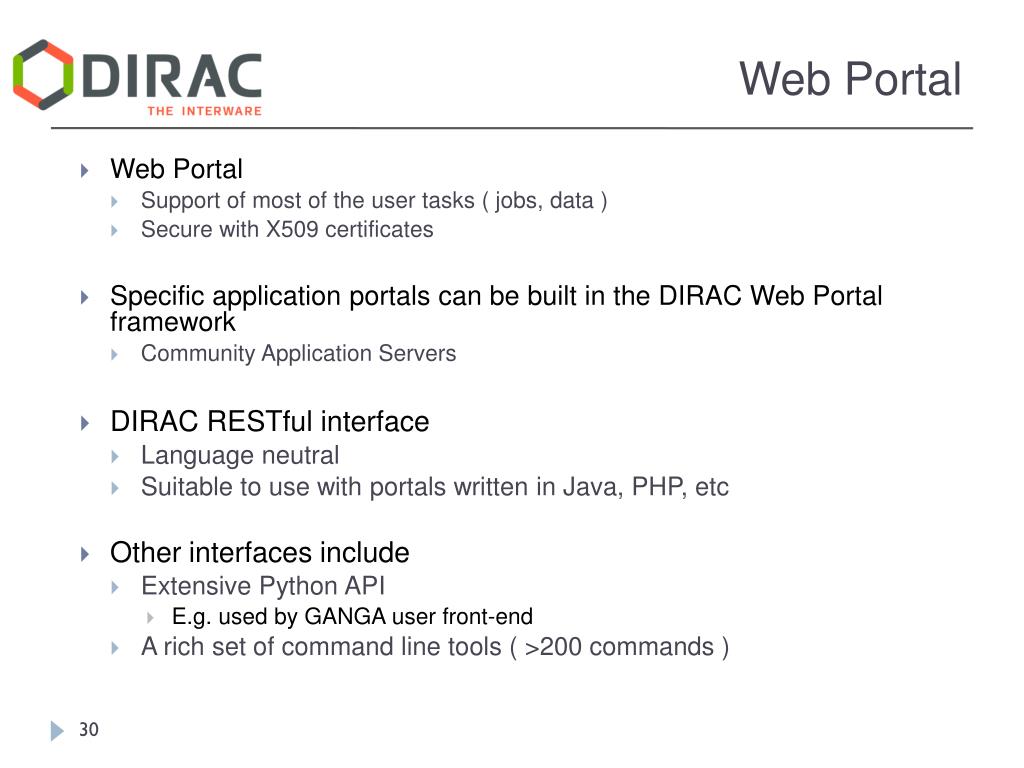 DIRAC
THE INTERWARE

Web Portal

Web Portal
Support of most of the user tasks ( jobs, data )
Secure with X509 certificates

Specific application portals can be built in the DIRAC Web Portal framework
Community Application Servers

DIRAC RESTful interface
Language neutral
Suitable to use with portals written in Java, PHP, etc

Other interfaces include
Extensive Python API
E.g. used by GANGA user front-end
A rich set of command line tools ( >200 commands )

30